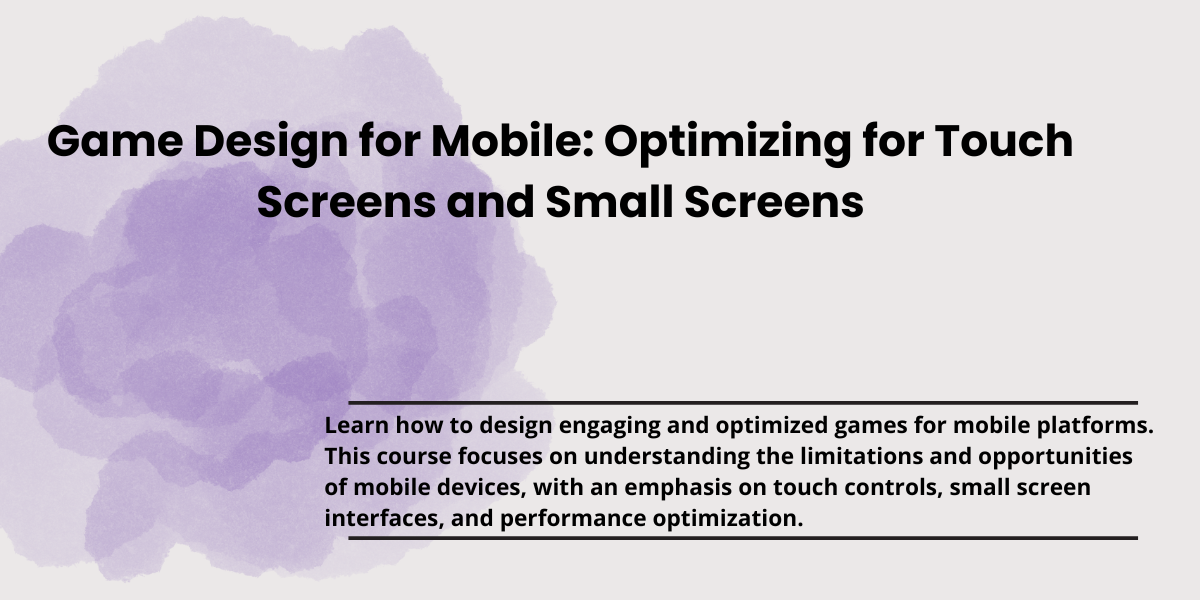 Game Design for Mobile: Optimizing for Touch Screens and Small Screens

Learn how to design engaging and optimized games for mobile platforms. This course focuses on understanding the limitations and opportunities of mobile devices, with an emphasis on touch controls, small screen interfaces, and performance optimization.